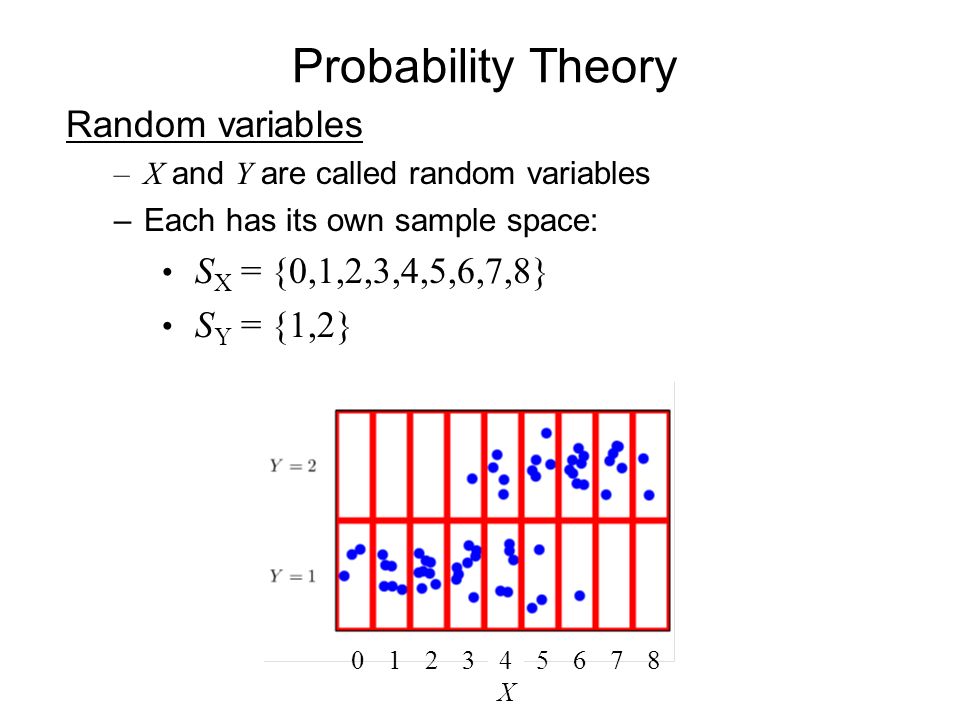 Probability Theory

Random variables

– $X$ and $Y$ are called random variables
– Each has its own sample space:
• $S_X = \{0,1,2,3,4,5,6,7,8\}$
• $S_Y = \{1,2\}$

$Y = 2$
$Y = 1$
0 1 2 3 4 5 6 7 8
$X$